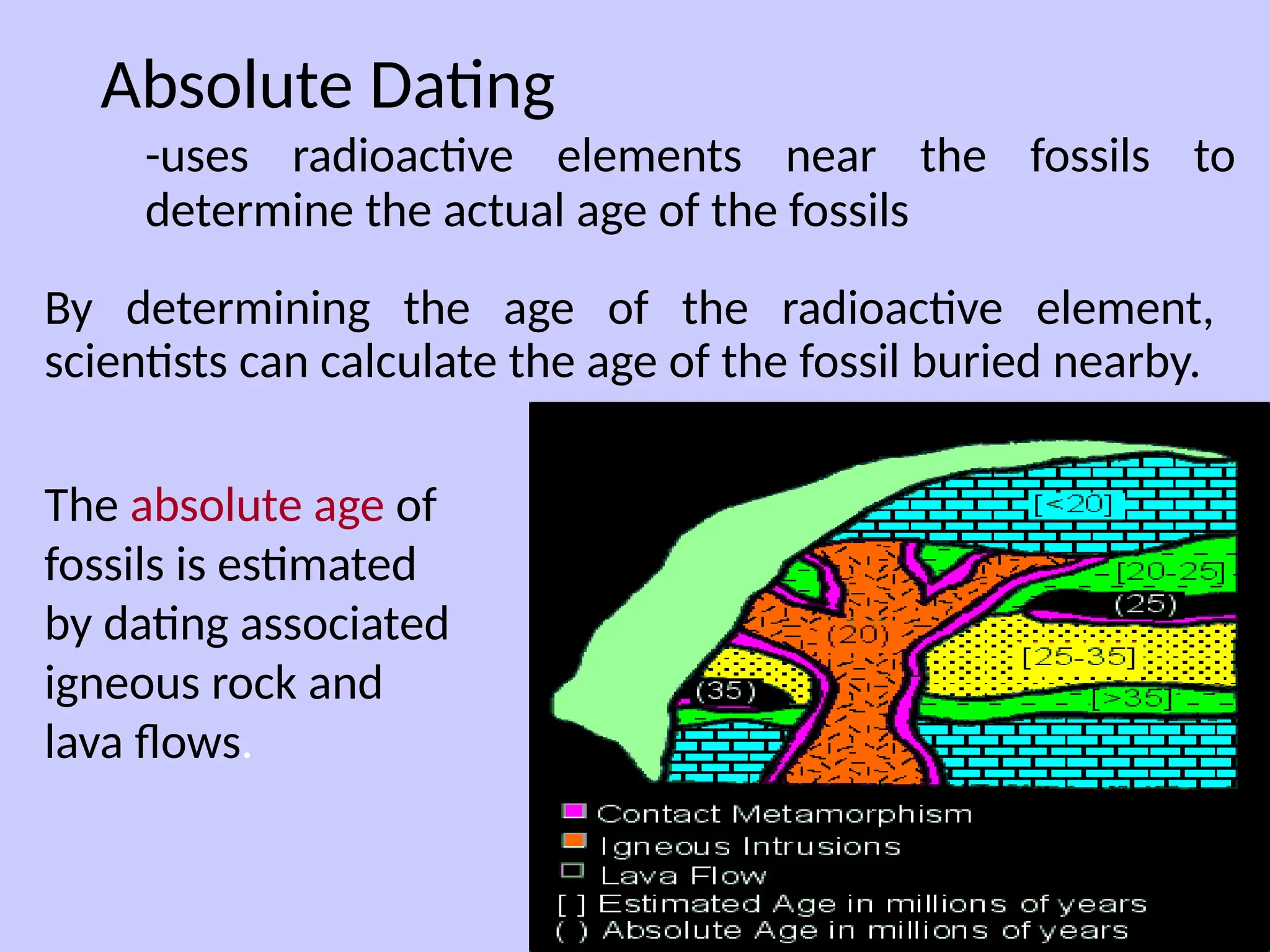 Absolute Dating

-uses radioactive elements near the fossils to determine the actual age of the fossils

By determining the age of the radioactive element, scientists can calculate the age of the fossil buried nearby.

The absolute age of fossils is estimated by dating associated igneous rock and lava flows.

[<20]
[20-25]
(25)
(20)
[25-35]
(35)
[>35]

Contact Metamorphism
Igneous Intrusions
Lava Flow
[ ] Estimated Age in millions of years
( ) Absolute Age in millions of years